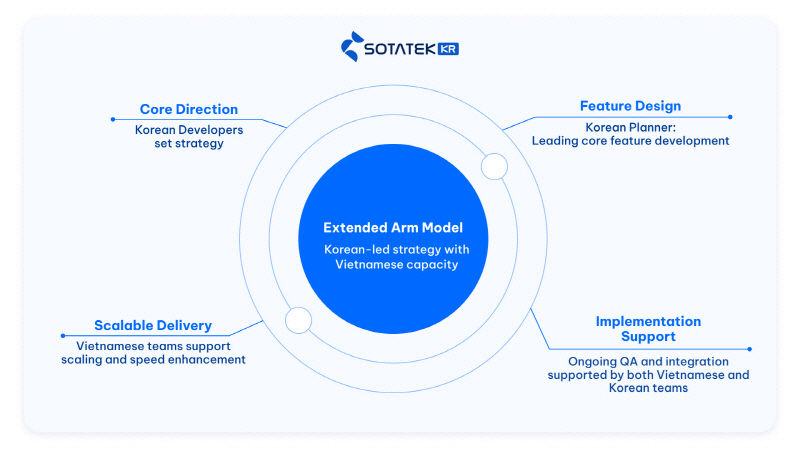 SOTATEK KR

Core Direction
Korean Developers set strategy

Feature Design
Korean Planner: Leading core feature development

Extended Arm Model
Korean-led strategy with Vietnamese capacity

Scalable Delivery
Vietnamese teams support scaling and speed enhancement

Implementation Support
Ongoing QA and integration supported by both Vietnamese and Korean teams